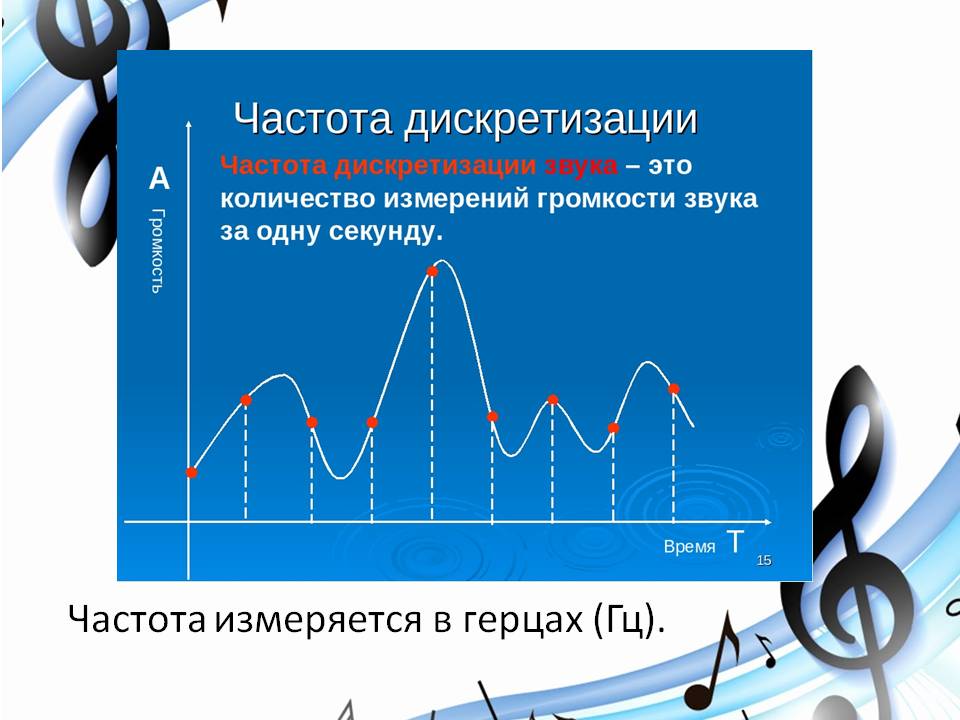 Частота дискретизации

Частота дискретизации звука – это количество измерений громкости звука за одну секунду.

A

Громкость

Время T

15

Частота измеряется в герцах (Гц).